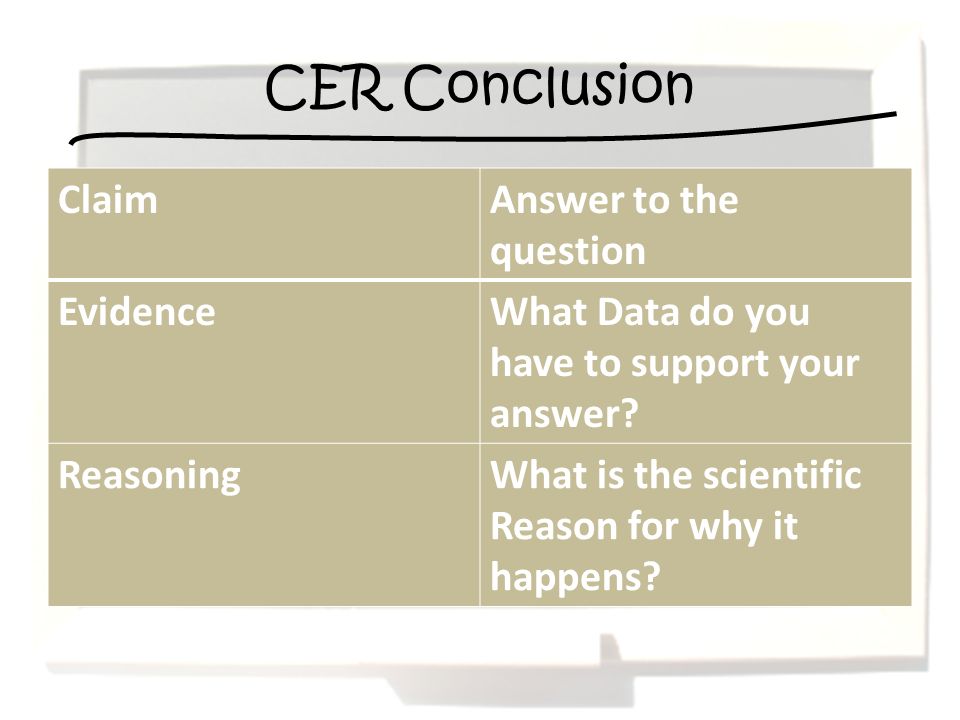 CER Conclusion

| Claim | Answer to the question |
|---|---|
| Evidence | What Data do you have to support your answer? |
| Reasoning | What is the scientific Reason for why it happens? |